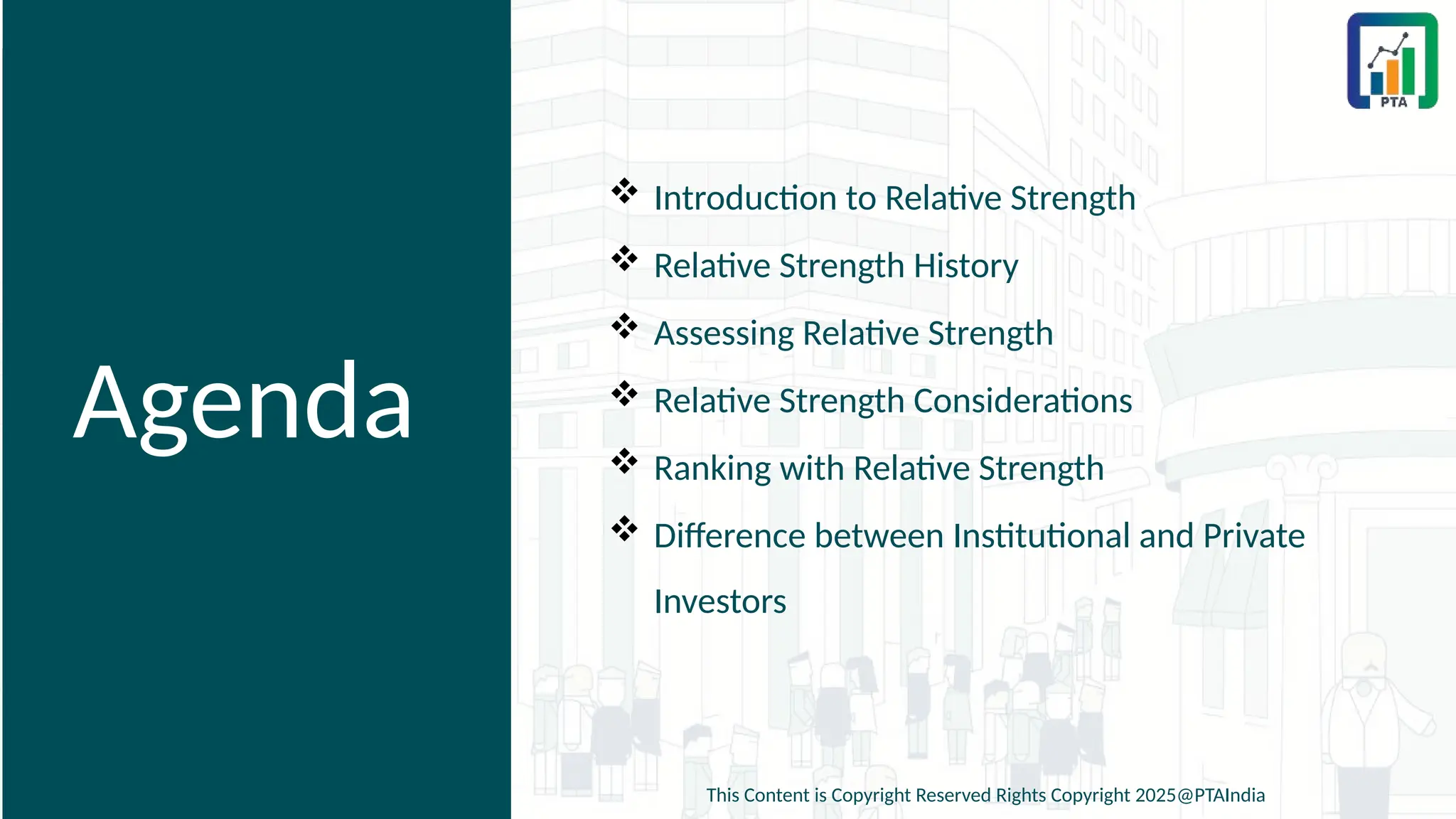 Agenda

PTA

❖ Introduction to Relative Strength

❖ Relative Strength History

❖ Assessing Relative Strength

❖ Relative Strength Considerations

❖ Ranking with Relative Strength

❖ Difference between Institutional and Private Investors

This Content is Copyright Reserved Rights Copyright 2025@PTAIndia